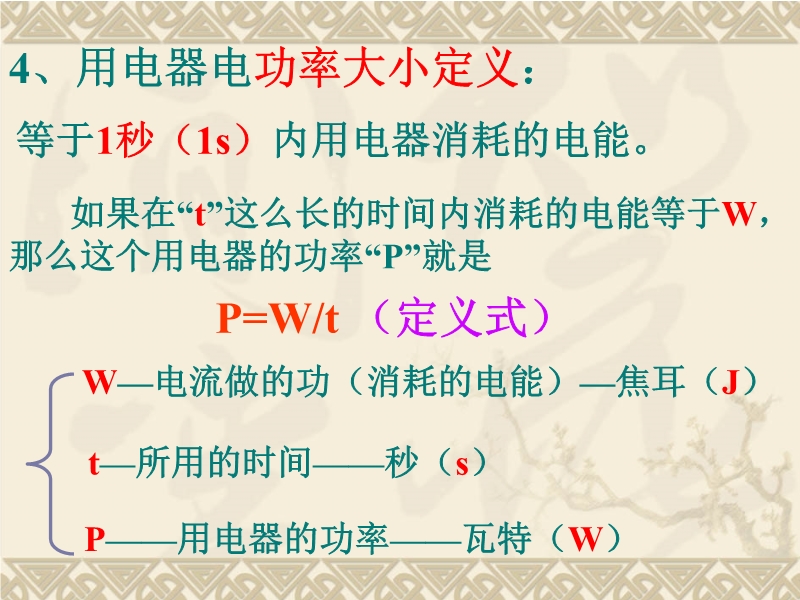 4、用电器电功率大小定义：

等于1秒（1s）内用电器消耗的电能。

如果在“t”这么长的时间内消耗的电能等于W，那么这个用电器的功率“P”就是

P=W/t （定义式）

W—电流做的功（消耗的电能）—焦耳（J）

t—所用的时间——秒（s）

P——用电器的功率——瓦特（W）